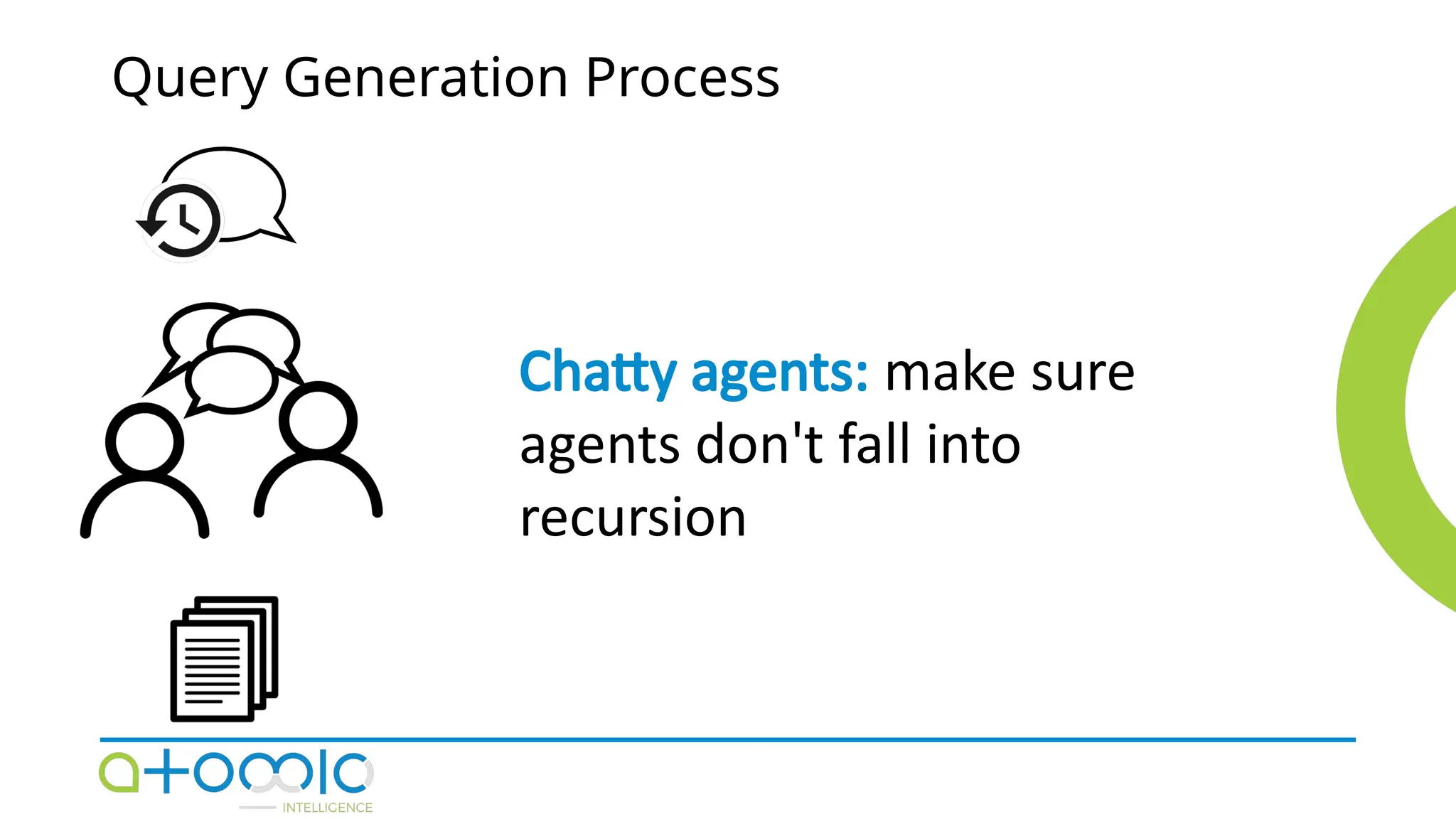 Query Generation Process

Chatty agents: make sure agents don't fall into recursion

atomic
INTELLIGENCE